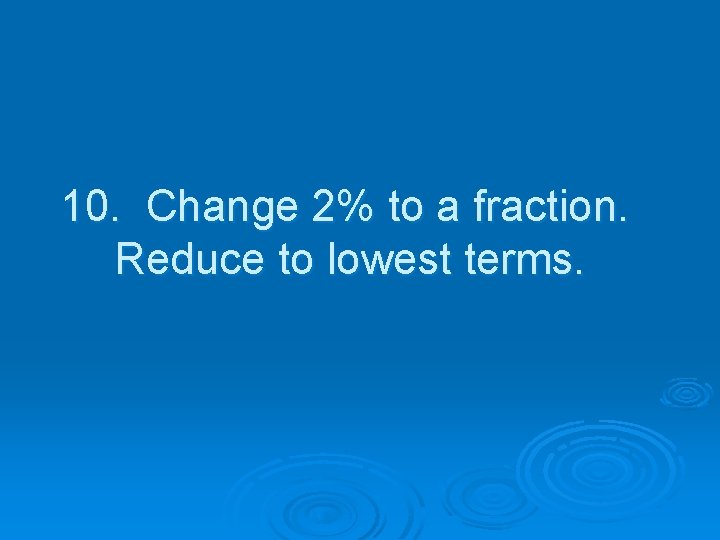 10. Change 2% to a fraction. Reduce to lowest terms.